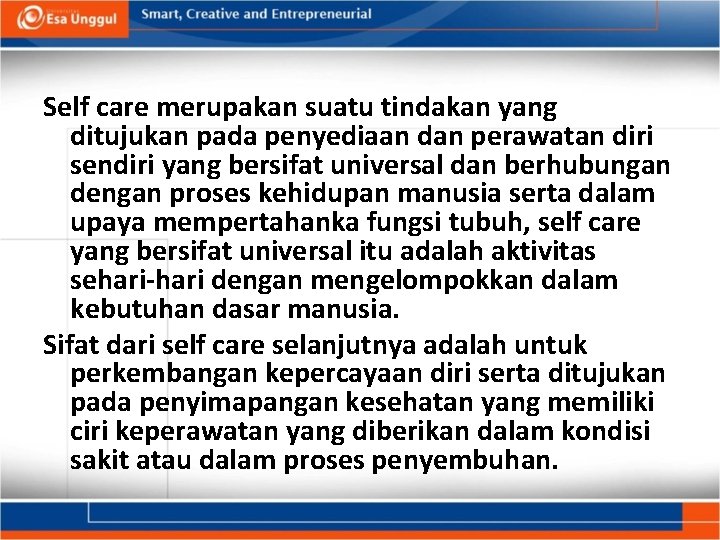 Esa Unggul

Smart, Creative and Entrepreneurial

Self care merupakan suatu tindakan yang ditujukan pada penyediaan dan perawatan diri sendiri yang bersifat universal dan berhubungan dengan proses kehidupan manusia serta dalam upaya mempertahanka fungsi tubuh, self care yang bersifat universal itu adalah aktivitas sehari-hari dengan mengelompokkan dalam kebutuhan dasar manusia.

Sifat dari self care selanjutnya adalah untuk perkembangan kepercayaan diri serta ditujukan pada penyimapangan kesehatan yang memiliki ciri keperawatan yang diberikan dalam kondisi sakit atau dalam proses penyembuhan.